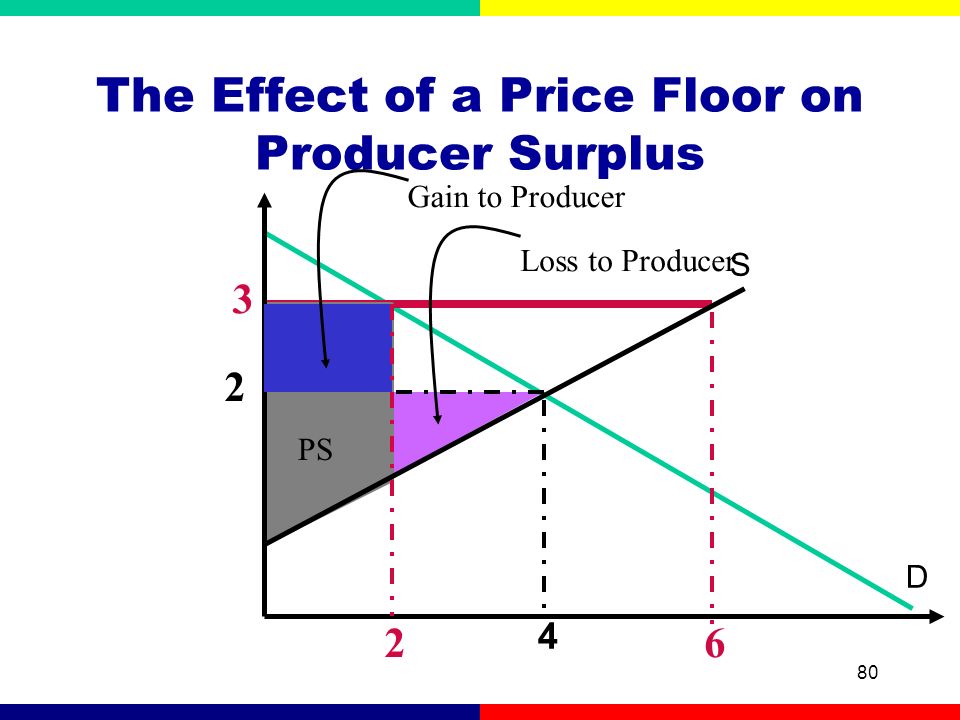 The Effect of a Price Floor on Producer Surplus

Gain to Producer

Loss to Producer

S

3

2

PS

D

2

4

6

80